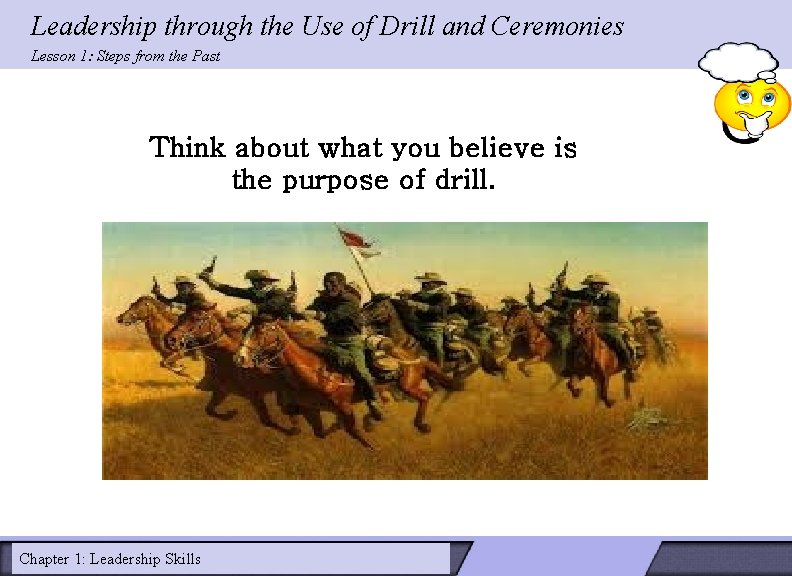 Leadership through the Use of Drill and Ceremonies

Lesson 1: Steps from the Past

Think about what you believe is the purpose of drill.

Chapter 1: Leadership Skills